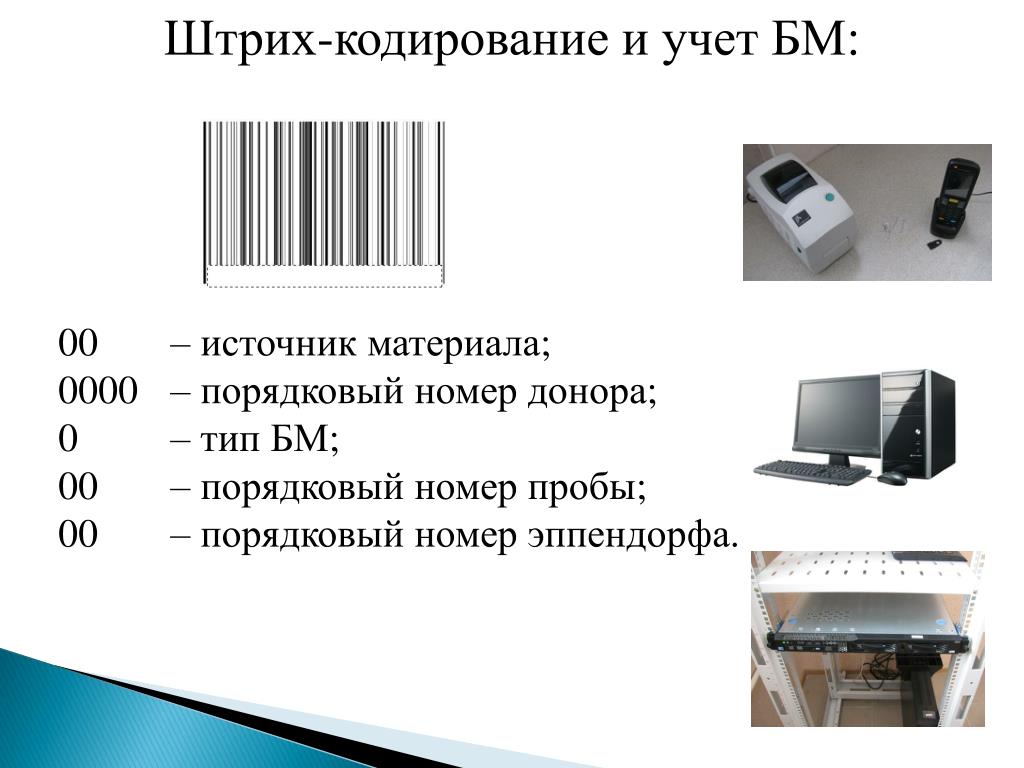 Штрих-кодирование и учет БМ:

00 – источник материала;
0000 – порядковый номер донора;
0 – тип БМ;
00 – порядковый номер пробы;
00 – порядковый номер эппендорфа.